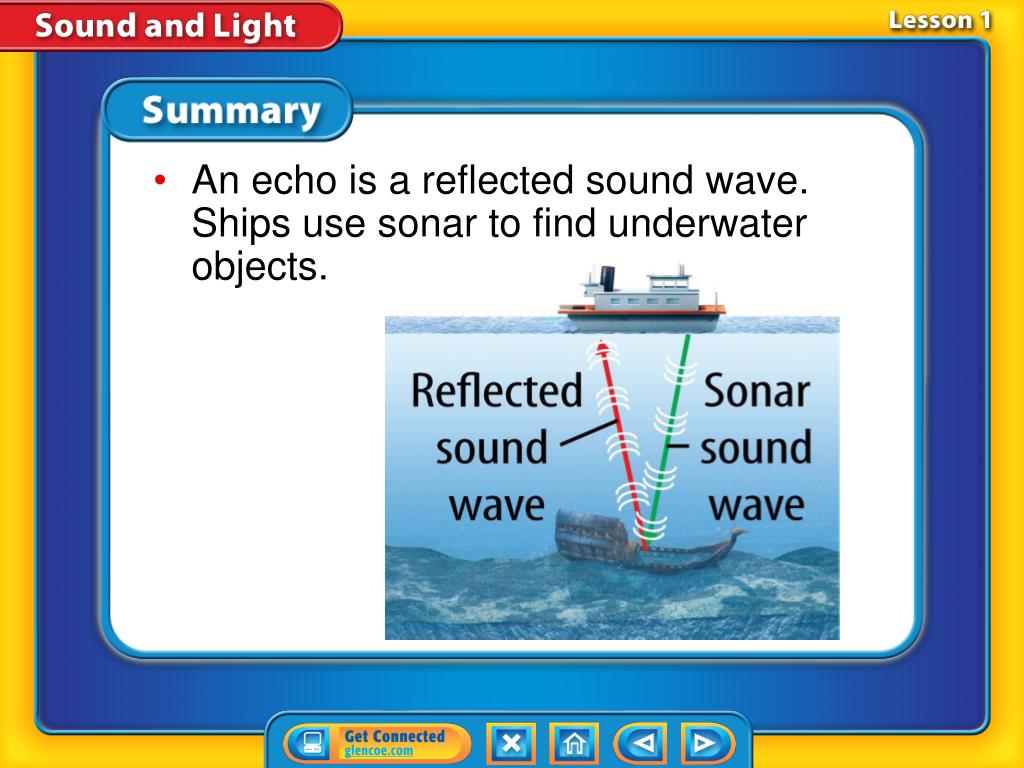 Sound and Light

Lesson 1

Summary

• An echo is a reflected sound wave. Ships use sonar to find underwater objects.

Reflected sound wave

Sonar sound wave

Get Connected
glencoe.com